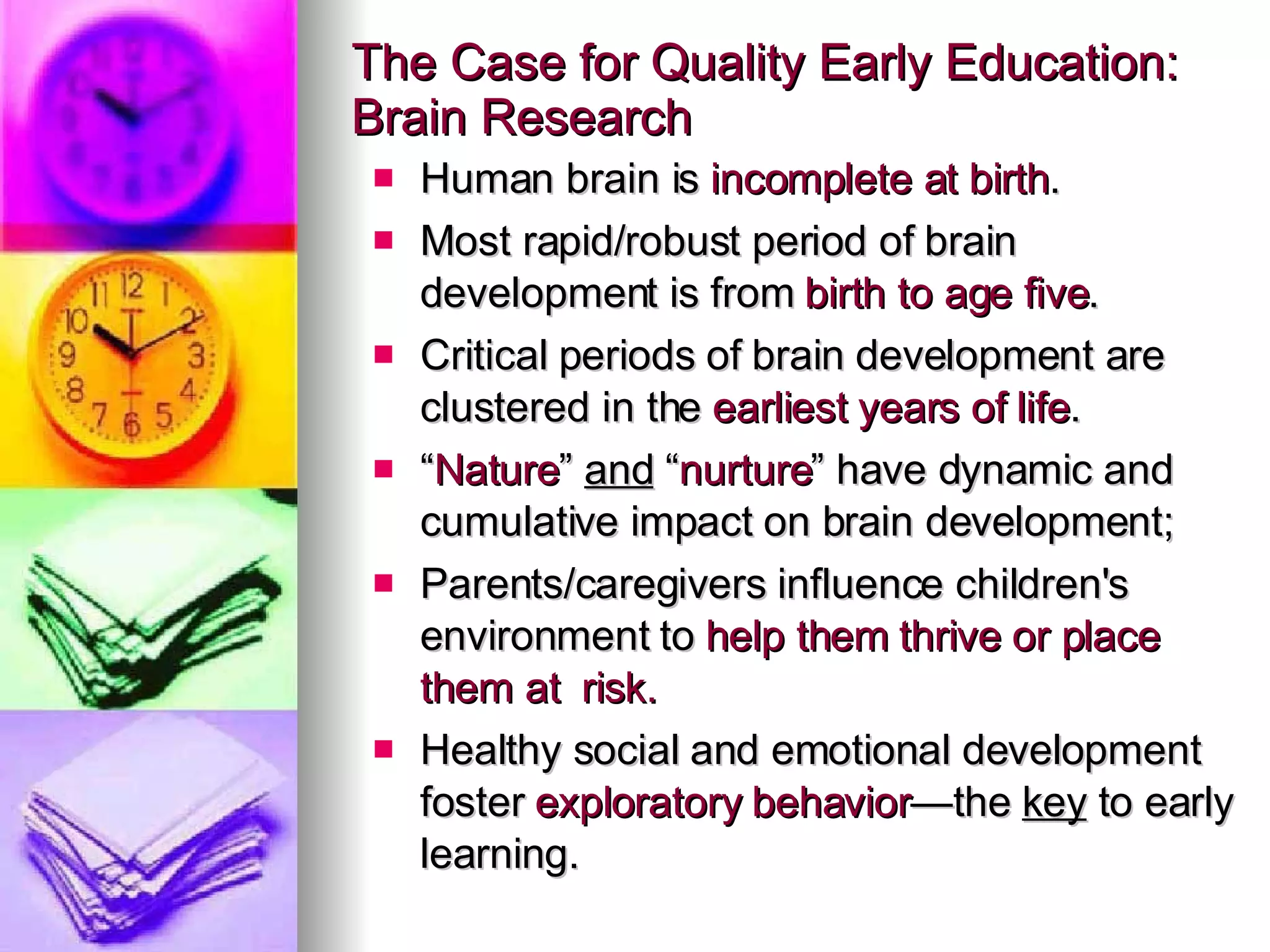 The Case for Quality Early Education: Brain Research

- Human brain is incomplete at birth.
- Most rapid/robust period of brain development is from birth to age five.
- Critical periods of brain development are clustered in the earliest years of life.
- “Nature” and “nurture” have dynamic and cumulative impact on brain development;
- Parents/caregivers influence children's environment to help them thrive or place them at risk.
- Healthy social and emotional development foster exploratory behavior—the key to early learning.

11 12 1 10 2 9 3 8 4 7 6 5